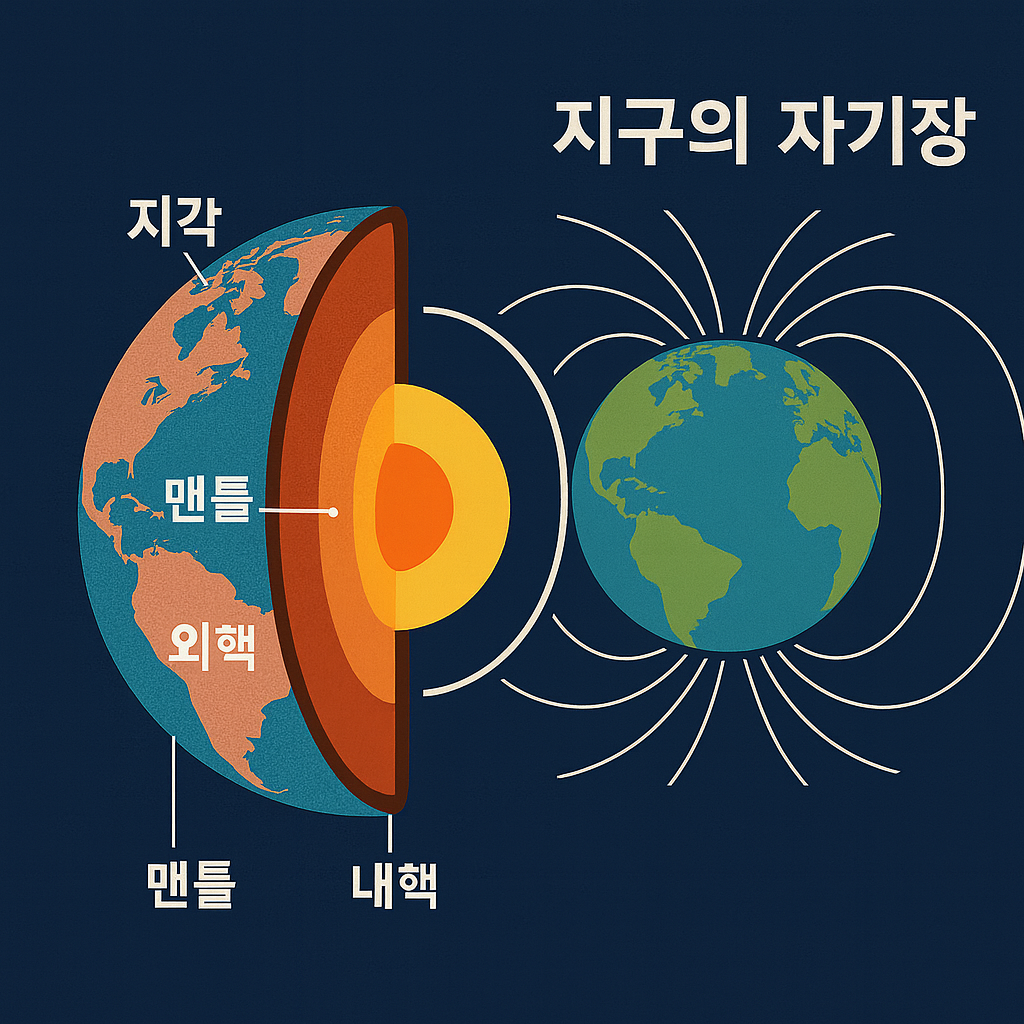 지구의 자기장

지각

맨틀

외핵

맨틀

내핵